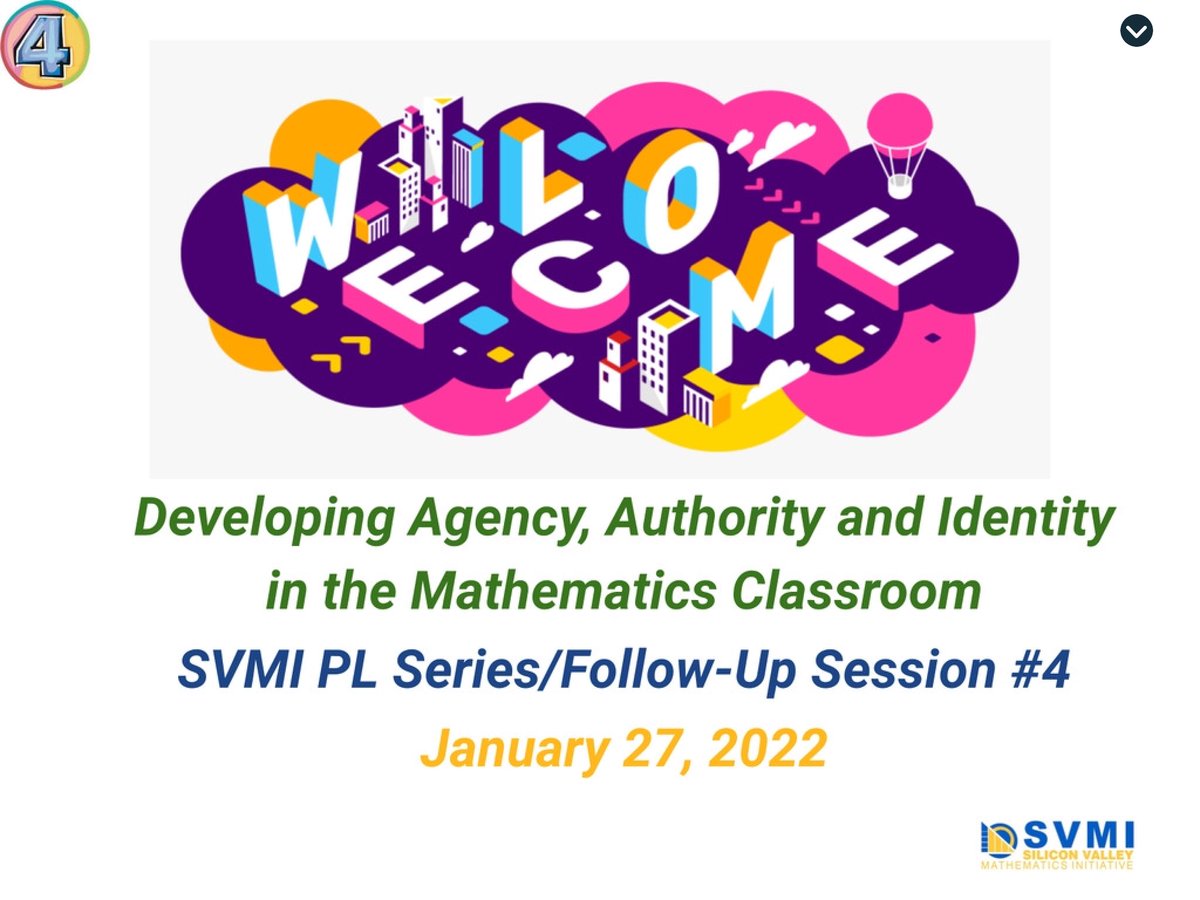 4

WELCOME

Developing Agency, Authority and Identity in the Mathematics Classroom

SVMI PL Series/Follow-Up Session #4

January 27, 2022

SVMI
SILICON VALLEY
MATHEMATICS INITIATIVE